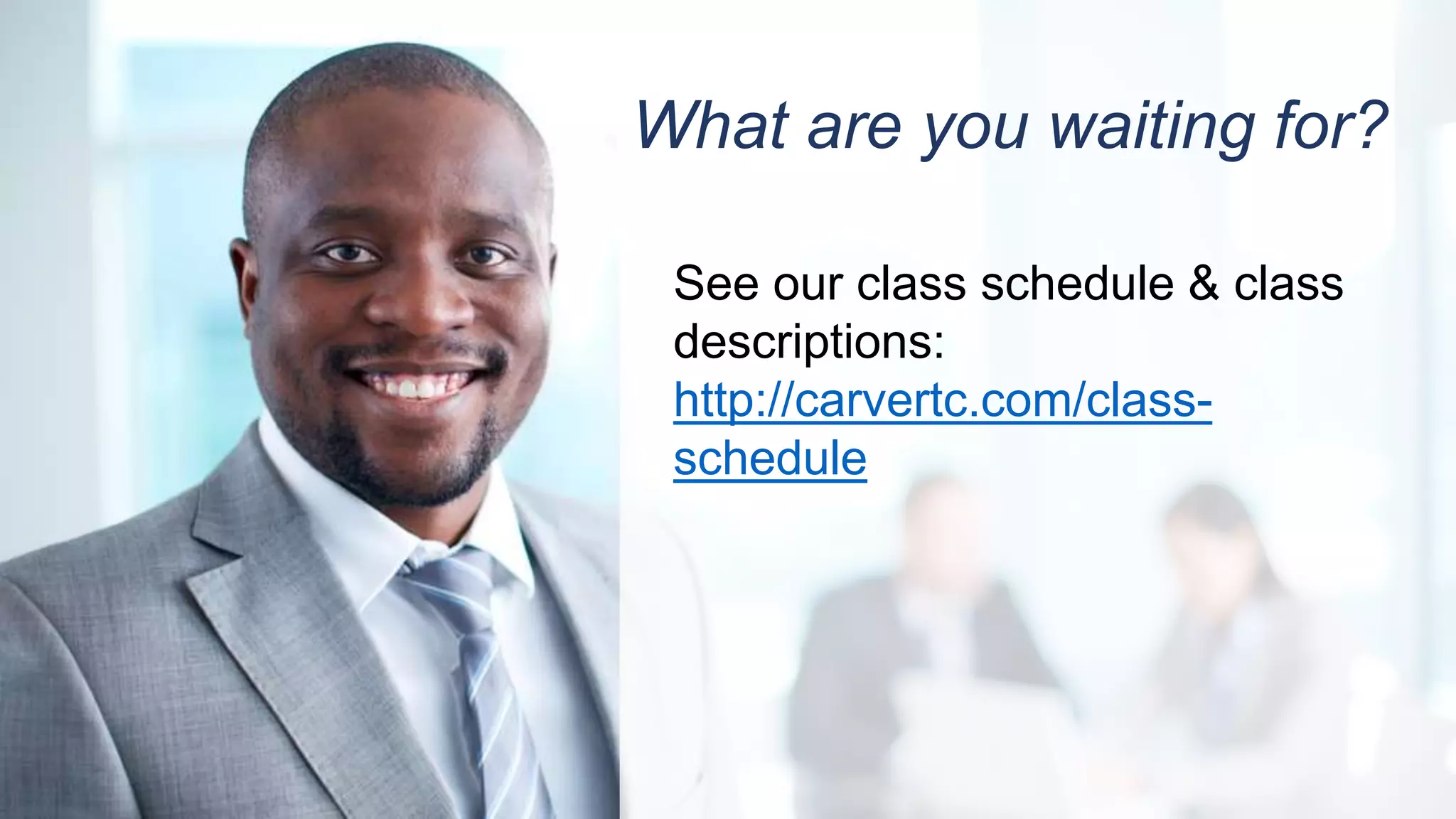 What are you waiting for?

See our class schedule & class descriptions: http://carvertc.com/class-schedule